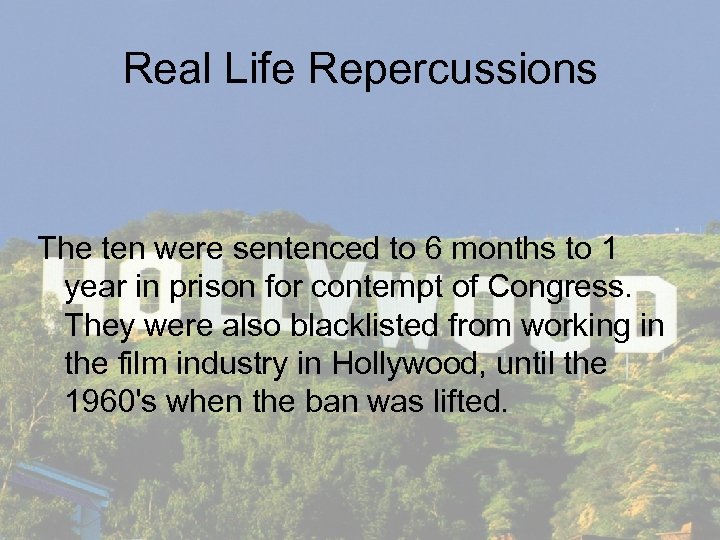 Real Life Repercussions

The ten were sentenced to 6 months to 1 year in prison for contempt of Congress. They were also blacklisted from working in the film industry in Hollywood, until the 1960's when the ban was lifted.

HOLLYWOOD